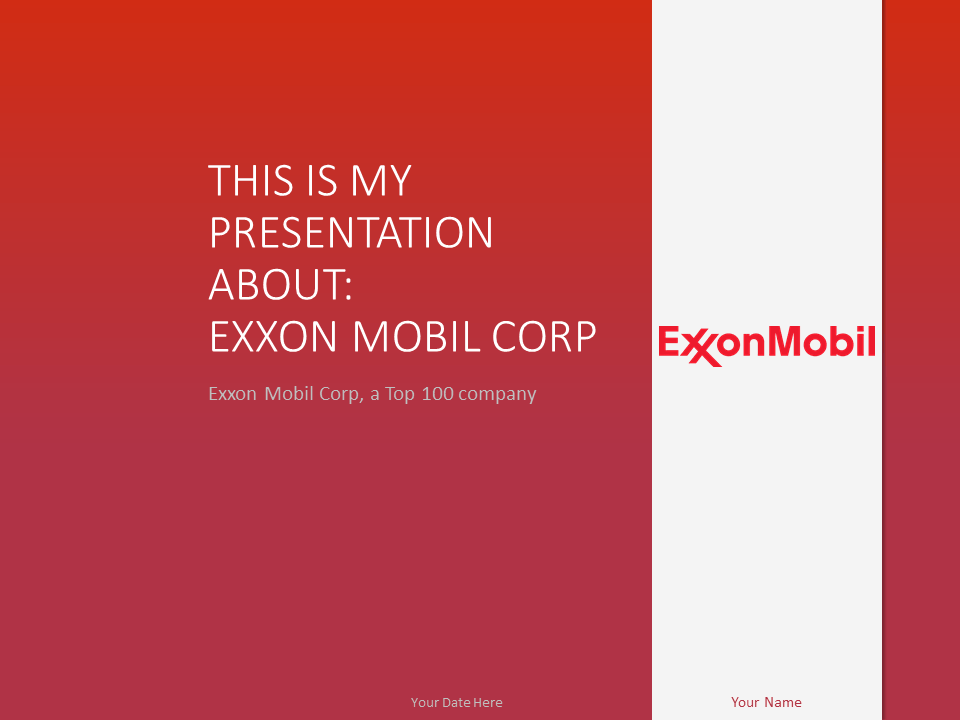 THIS IS MY PRESENTATION ABOUT:
EXXON MOBIL CORP

Exxon Mobil Corp, a Top 100 company

ExxonMobil

Your Date Here

Your Name